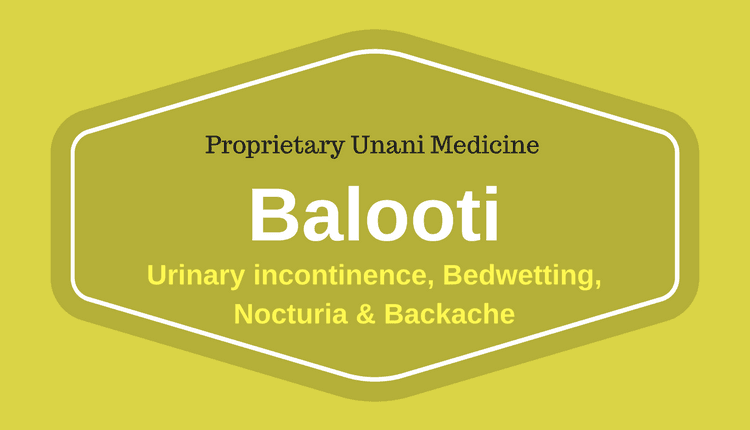 Proprietary Unani Medicine

Balooti

Urinary incontinence, Bedwetting, Nocturia & Backache